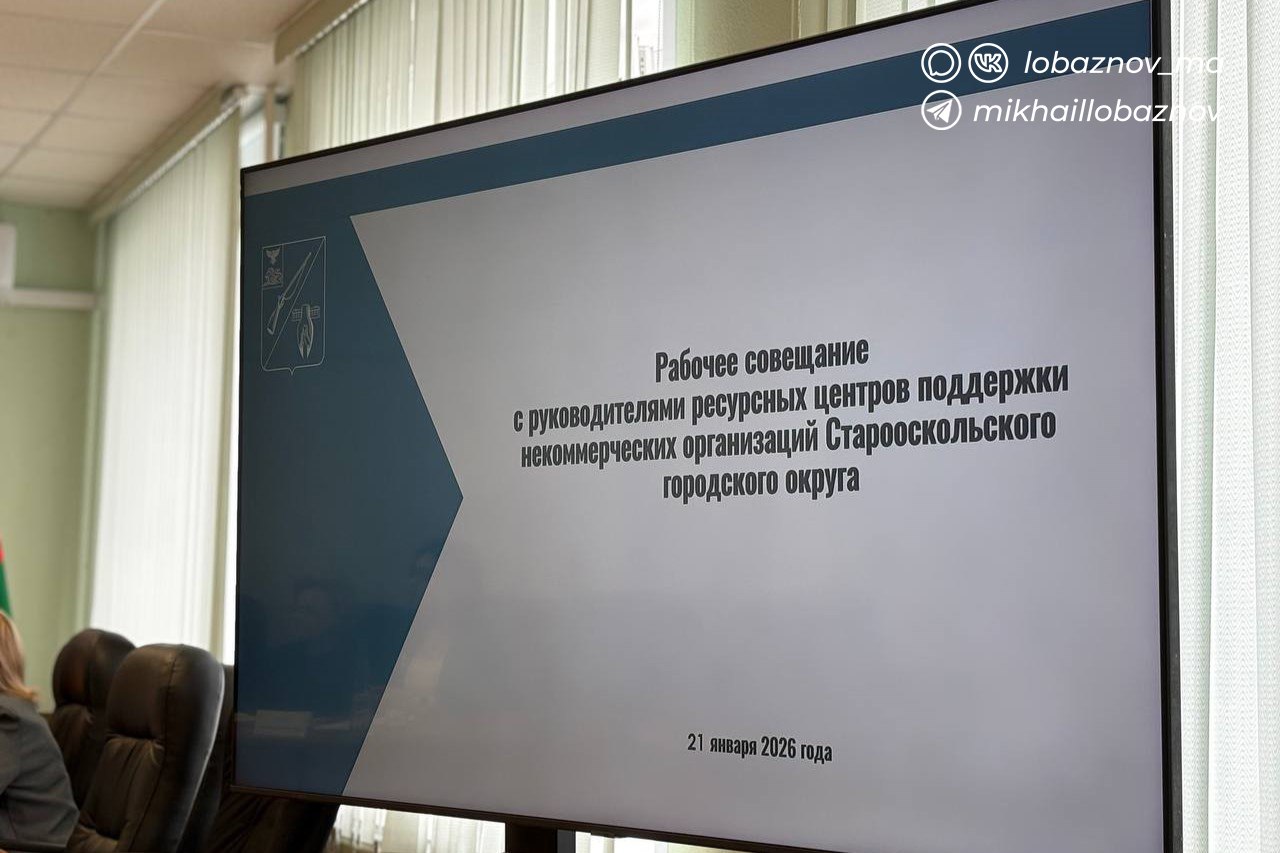 lobaznov_ma
mikhaillobaznov

Рабочее совещание с руководителями ресурсных центров поддержки некоммерческих организаций Старооскольского городского округа

21 января 2026 года